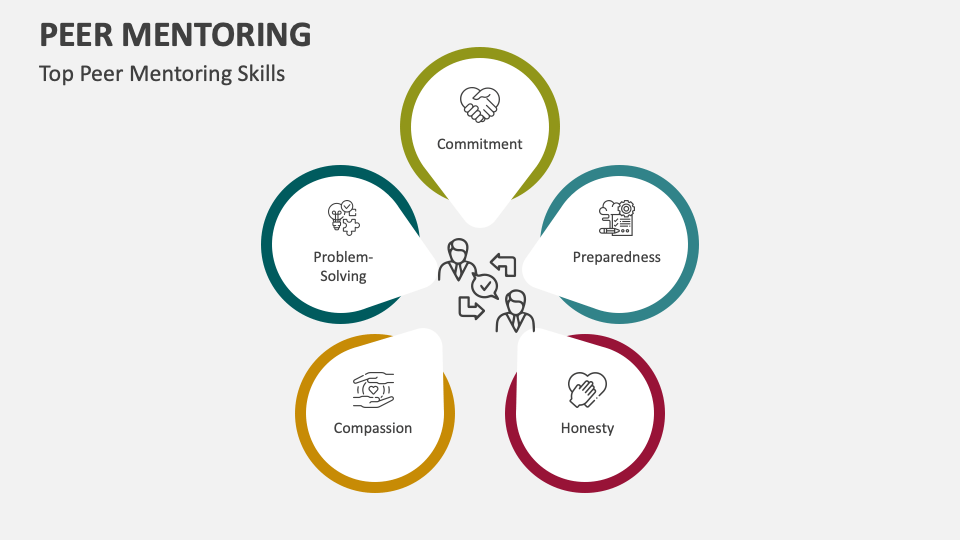 PEER MENTORING
Top Peer Mentoring Skills

Commitment

Preparedness

Honesty

Compassion

Problem-Solving